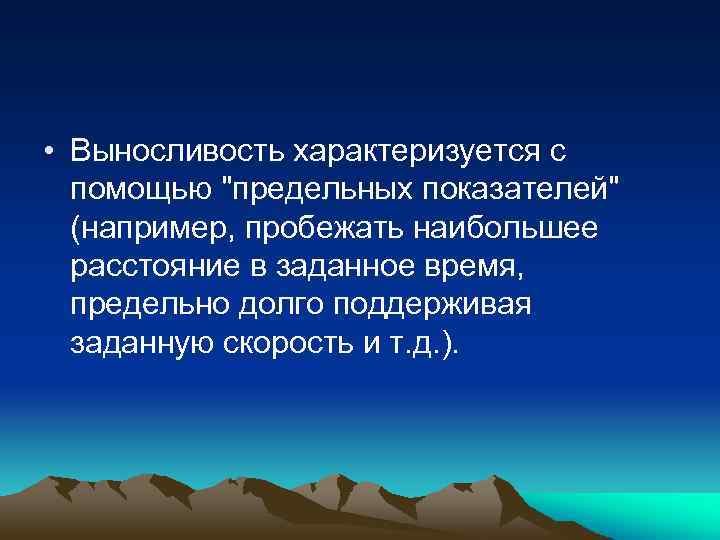 • Выносливость характеризуется с помощью "предельных показателей" (например, пробежать наибольшее расстояние в заданное время, предельно долго поддерживая заданную скорость и т.д.).